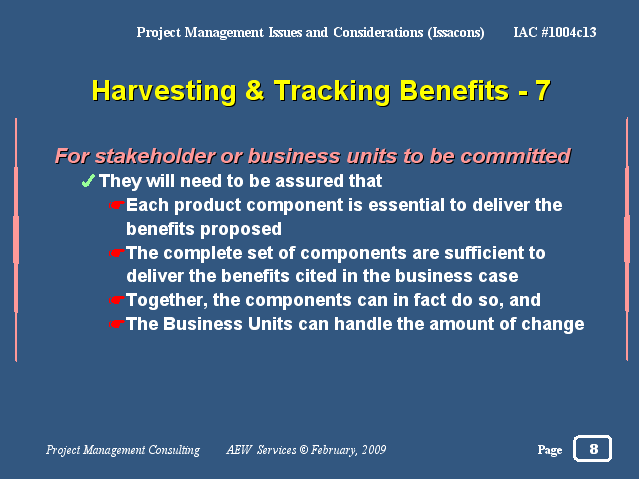 Project Management Issues and Considerations (Issacons) IAC #1004c13

Harvesting & Tracking Benefits - 7

For stakeholder or business units to be committed

✓ They will need to be assured that

☛ Each product component is essential to deliver the benefits proposed

☛ The complete set of components are sufficient to deliver the benefits cited in the business case

☛ Together, the components can in fact do so, and

☛ The Business Units can handle the amount of change

Project Management Consulting AEW Services © February, 2009 Page 8